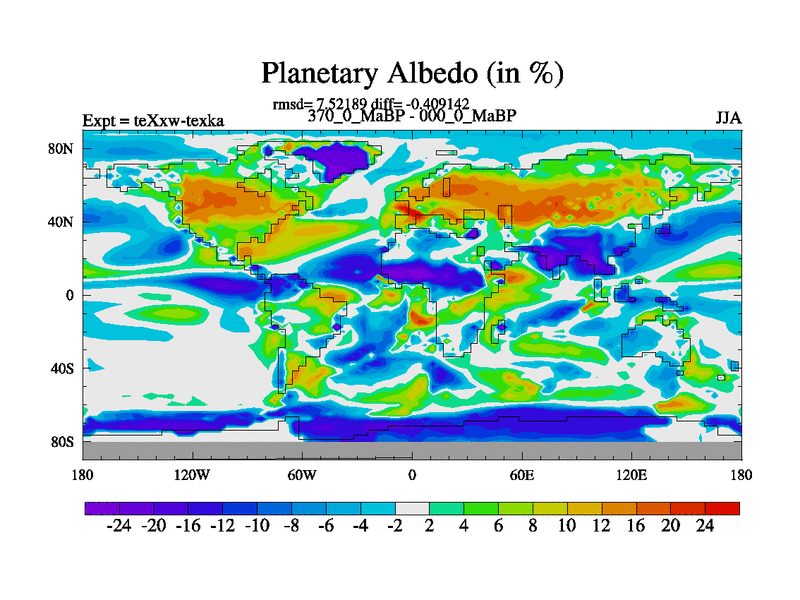 Planetary Albedo (in %)

rmsd= 7.52189 diff= -0.409142

Expt = teXxw-texka

370_0_MaBP - 000_0_MaBP

JJA

80N
40N
0
40S
80S

180
120W
60W
0
60E
120E
180

-24 -20 -16 -12 -10 -8 -6 -4 -2 2 4 6 8 10 12 16 20 24